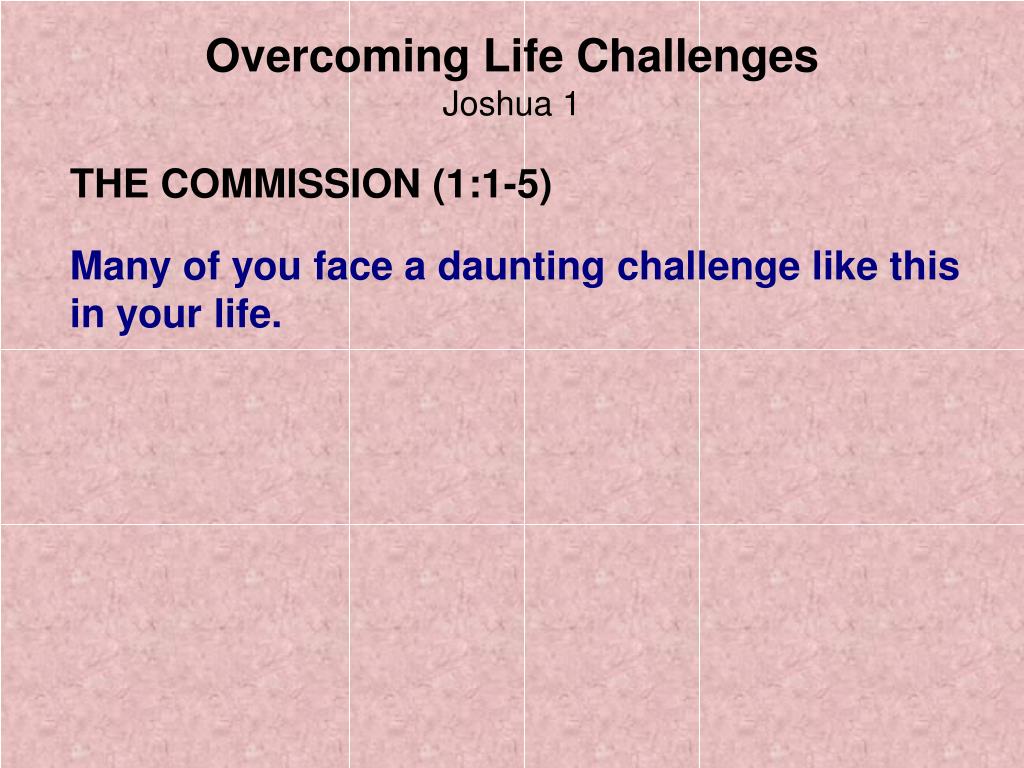 Overcoming Life Challenges
Joshua 1

THE COMMISSION (1:1-5)

Many of you face a daunting challenge like this in your life.